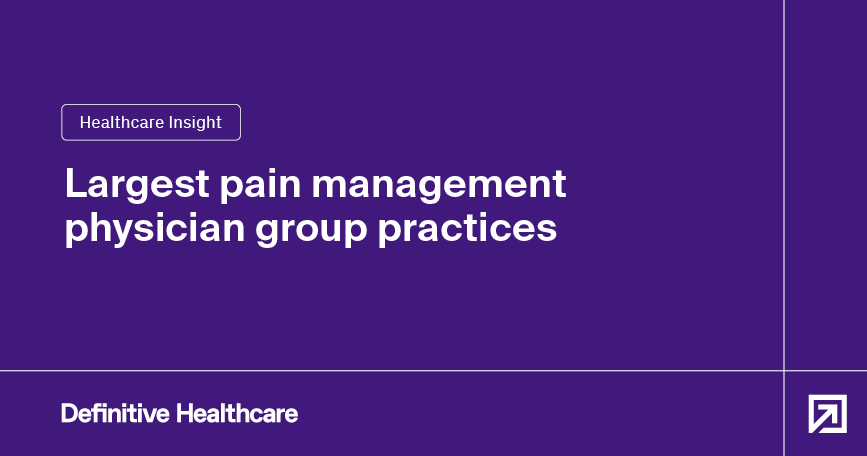 Healthcare Insight

Largest pain management physician group practices

Definitive Healthcare